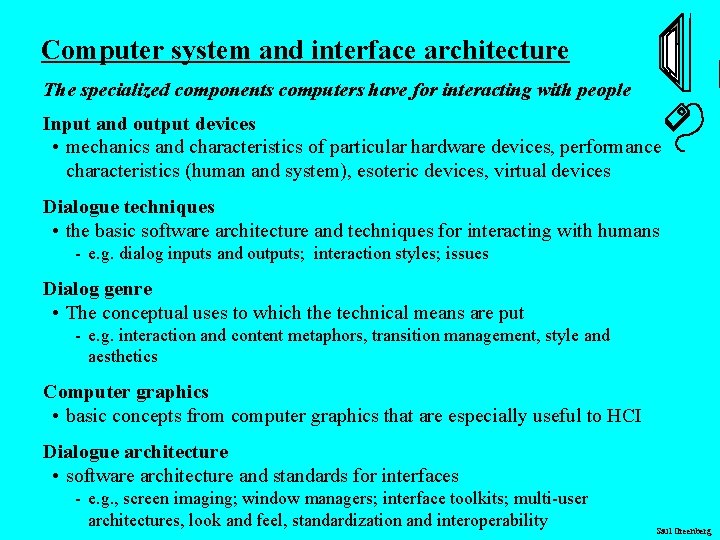 Computer system and interface architecture

The specialized components computers have for interacting with people

Input and output devices
• mechanics and characteristics of particular hardware devices, performance characteristics (human and system), esoteric devices, virtual devices

Dialogue techniques
• the basic software architecture and techniques for interacting with humans
- e.g. dialog inputs and outputs; interaction styles; issues

Dialog genre
• The conceptual uses to which the technical means are put
- e.g. interaction and content metaphors, transition management, style and aesthetics

Computer graphics
• basic concepts from computer graphics that are especially useful to HCI

Dialogue architecture
• software architecture and standards for interfaces
- e.g., screen imaging; window managers; interface toolkits; multi-user architectures, look and feel, standardization and interoperability

Saul Greenberg